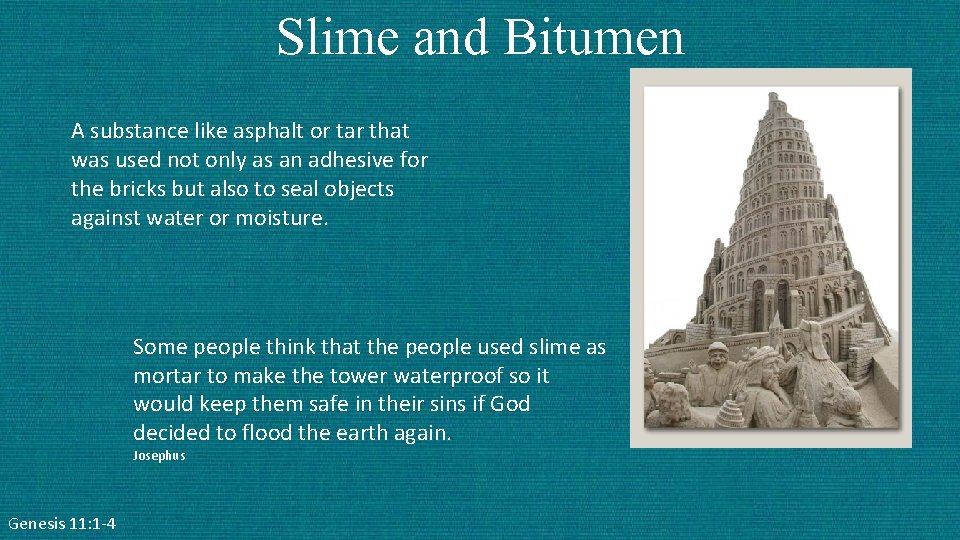 Slime and Bitumen

A substance like asphalt or tar that was used not only as an adhesive for the bricks but also to seal objects against water or moisture.

Some people think that the people used slime as mortar to make the tower waterproof so it would keep them safe in their sins if God decided to flood the earth again.
Josephus

Genesis 11:1-4